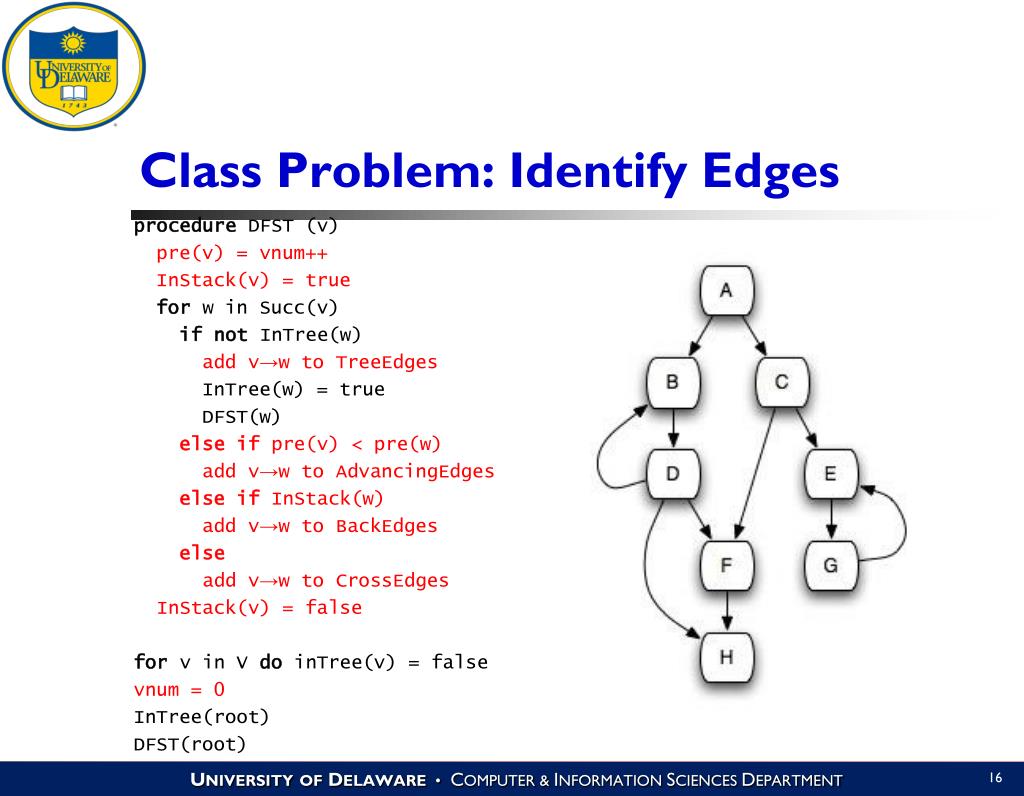 UNIVERSITY OF DELAWARE 1743

Class Problem: Identify Edges

procedure DFST (v)
pre(v) = vnum++
InStack(v) = true
for w in Succ(v)
if not InTree(w)
add v→w to TreeEdges
InTree(w) = true
DFST(w)
else if pre(v) < pre(w)
add v→w to AdvancingEdges
else if InStack(w)
add v→w to BackEdges
else
add v→w to CrossEdges
InStack(v) = false

for v in V do inTree(v) = false
vnum = 0
InTree(root)
DFST(root)

A
B
C
D
E
F
G
H

UNIVERSITY OF DELAWARE • COMPUTER & INFORMATION SCIENCES DEPARTMENT

16